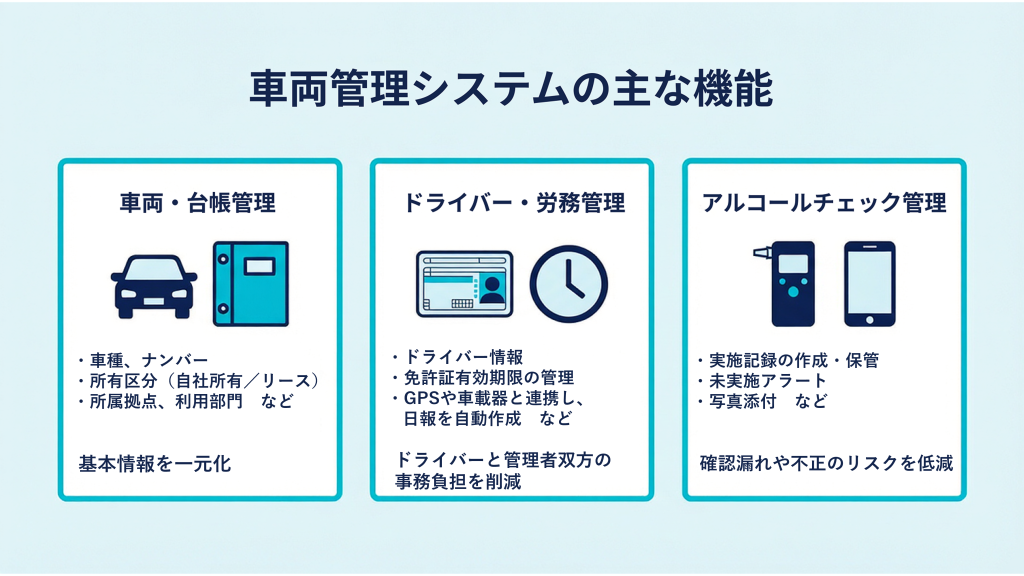 車両管理システムの主な機能

車両・台帳管理

・車種、ナンバー
・所有区分（自社所有／リース）
・所属拠点、利用部門　など

基本情報を一元化

ドライバー・労務管理

・ドライバー情報
・免許証有効期限の管理
・GPSや車載器と連携し、日報を自動作成　など

ドライバーと管理者双方の事務負担を削減

アルコールチェック管理

・実施記録の作成・保管
・未実施アラート
・写真添付　など

確認漏れや不正のリスクを低減